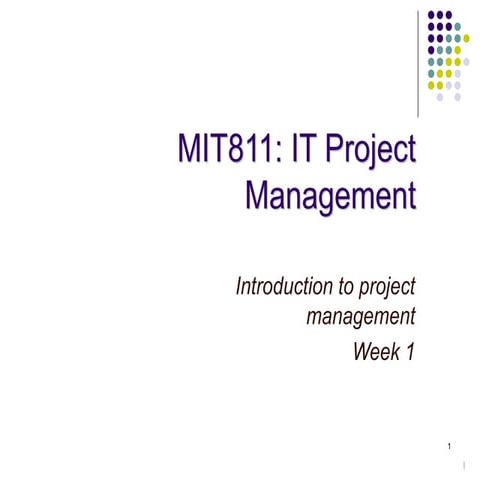 MIT811: IT Project Management

Introduction to project management
Week 1

1